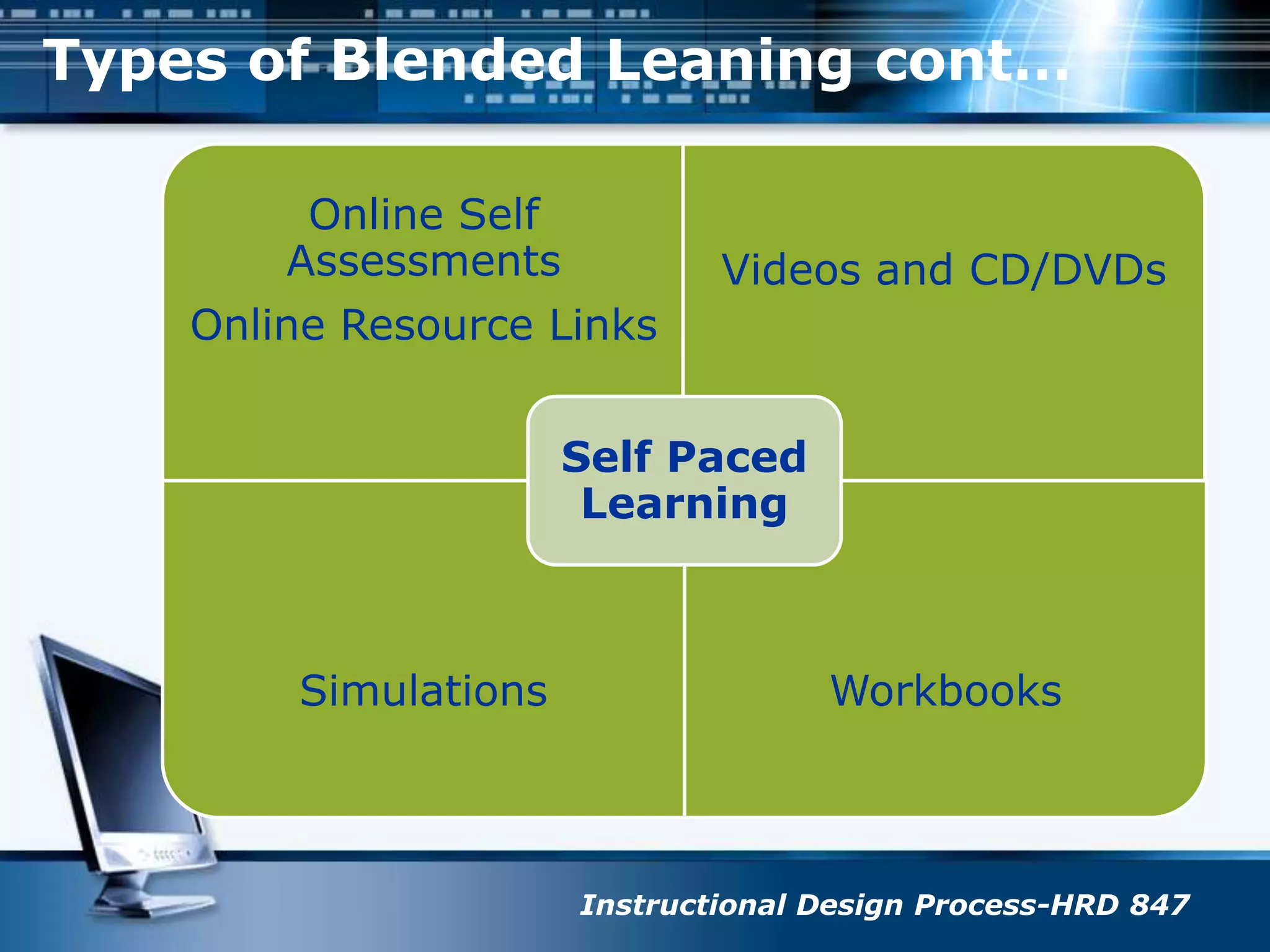 Types of Blended Leaning cont…

Online Self Assessments

Online Resource Links

Videos and CD/DVDs

Self Paced Learning

Simulations

Workbooks

Instructional Design Process-HRD 847